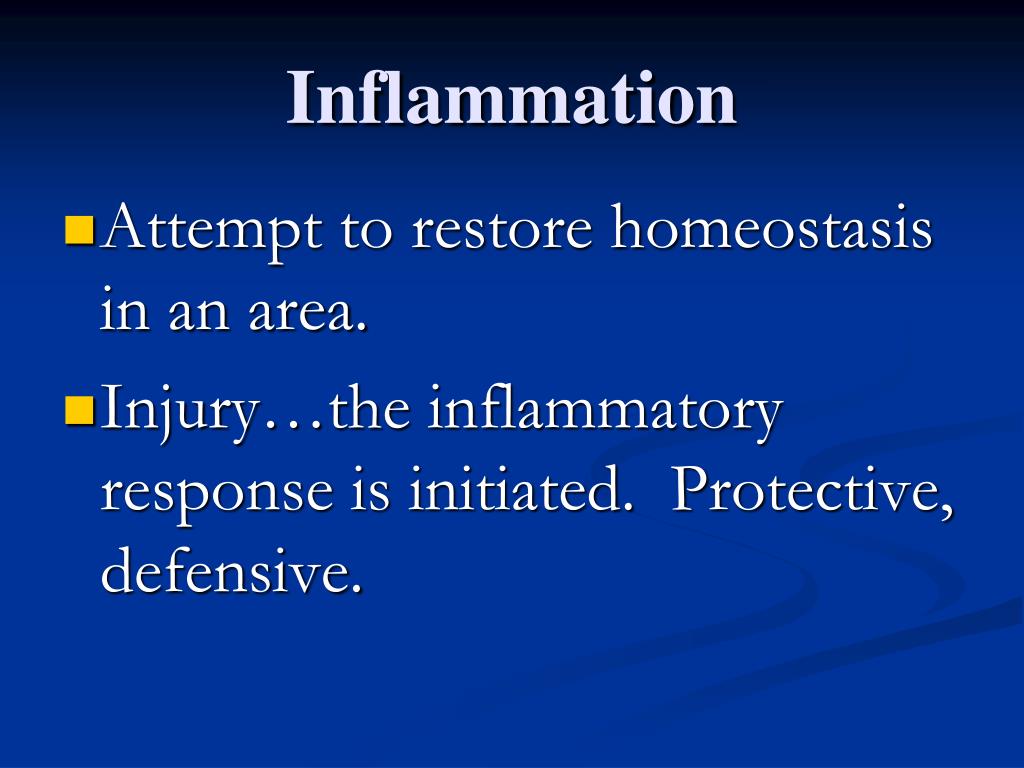 Inflammation

Attempt to restore homeostasis in an area.

Injury…the inflammatory response is initiated.  Protective, defensive.